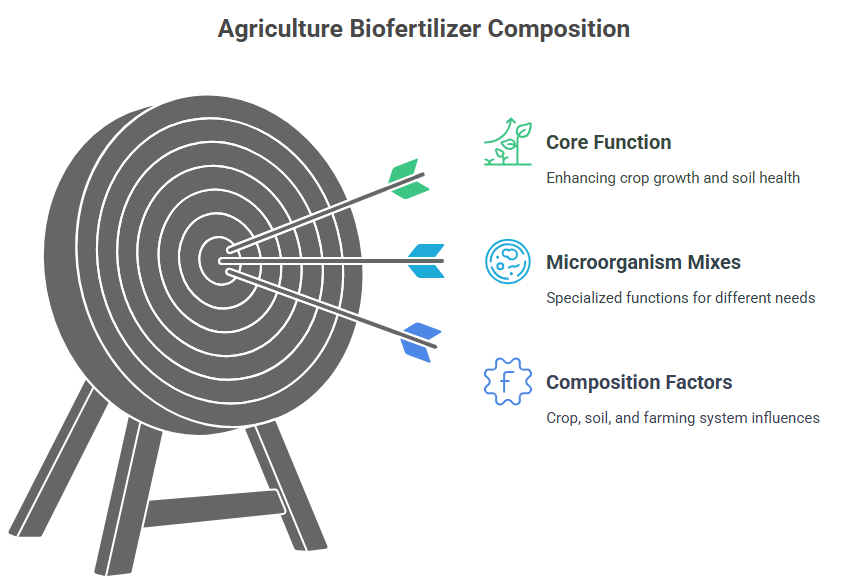 Agriculture Biofertilizer Composition

Core Function

Enhancing crop growth and soil health

Microorganism Mixes

Specialized functions for different needs

f

Composition Factors

Crop, soil, and farming system influences